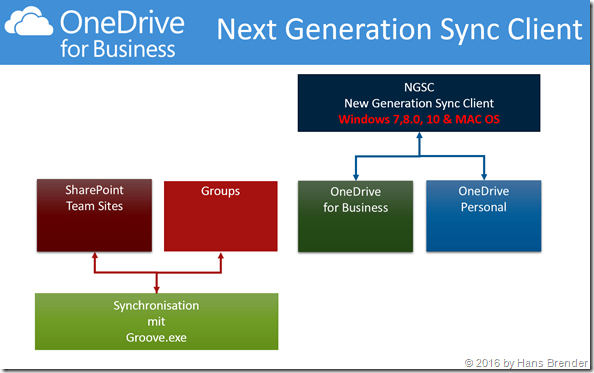 OneDrive for Business

Next Generation Sync Client

NGSC
New Generation Sync Client
Windows 7,8.0, 10 & MAC OS

SharePoint Team Sites

Groups

OneDrive for Business

OneDrive Personal

Synchronisation mit Groove.exe

© 2016 by Hans Brender